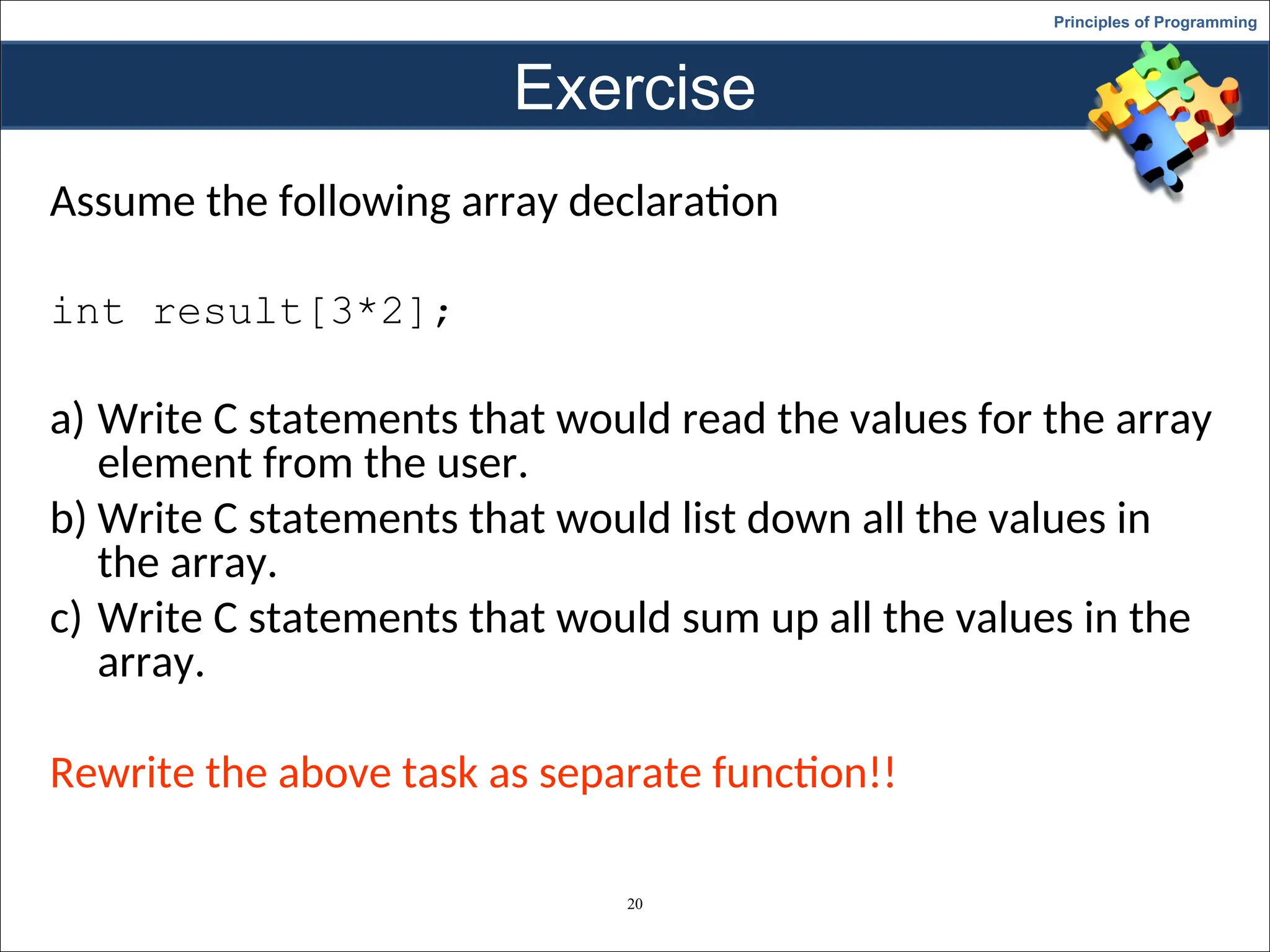 Principles of Programming

Exercise

Assume the following array declaration

int result[3*2];

a) Write C statements that would read the values for the array element from the user.
b) Write C statements that would list down all the values in the array.
c) Write C statements that would sum up all the values in the array.

Rewrite the above task as separate function!!

20